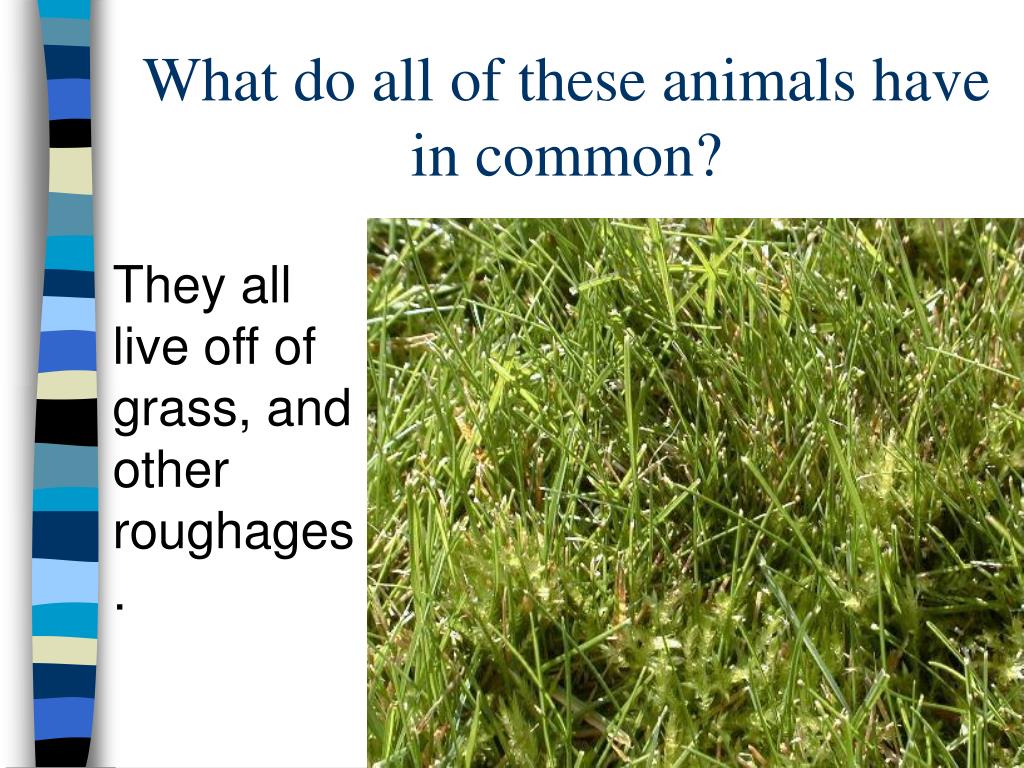 What do all of these animals have in common?

They all live off of grass, and other roughages.